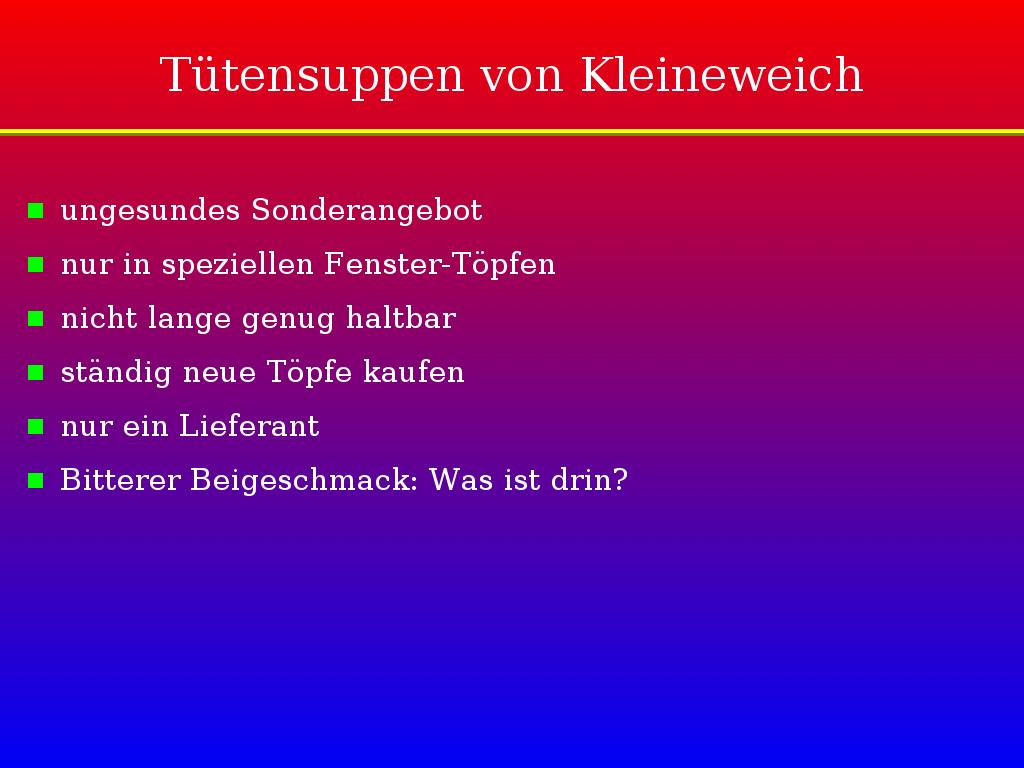 Tütensuppen von Kleineweich

- ungesundes Sonderangebot
- nur in speziellen Fenster-Töpfen
- nicht lange genug haltbar
- ständig neue Töpfe kaufen
- nur ein Lieferant
- Bitterer Beigeschmack: Was ist drin?